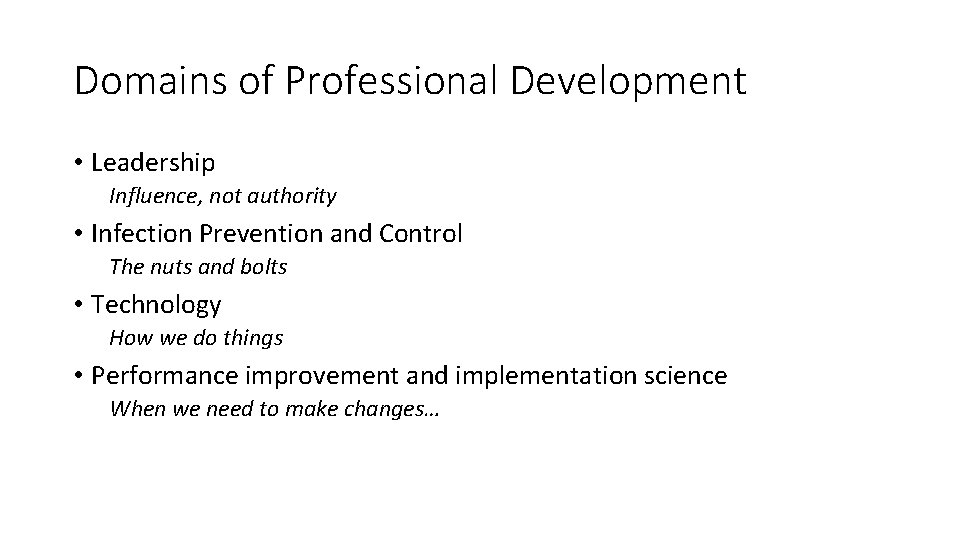 Domains of Professional Development

• Leadership
Influence, not authority

• Infection Prevention and Control
The nuts and bolts

• Technology
How we do things

• Performance improvement and implementation science
When we need to make changes…